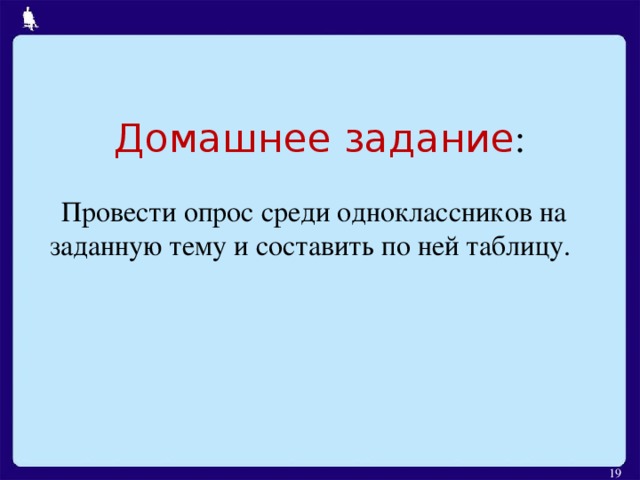 Домашнее задание:

Провести опрос среди одноклассников на заданную тему и составить по ней таблицу.

19